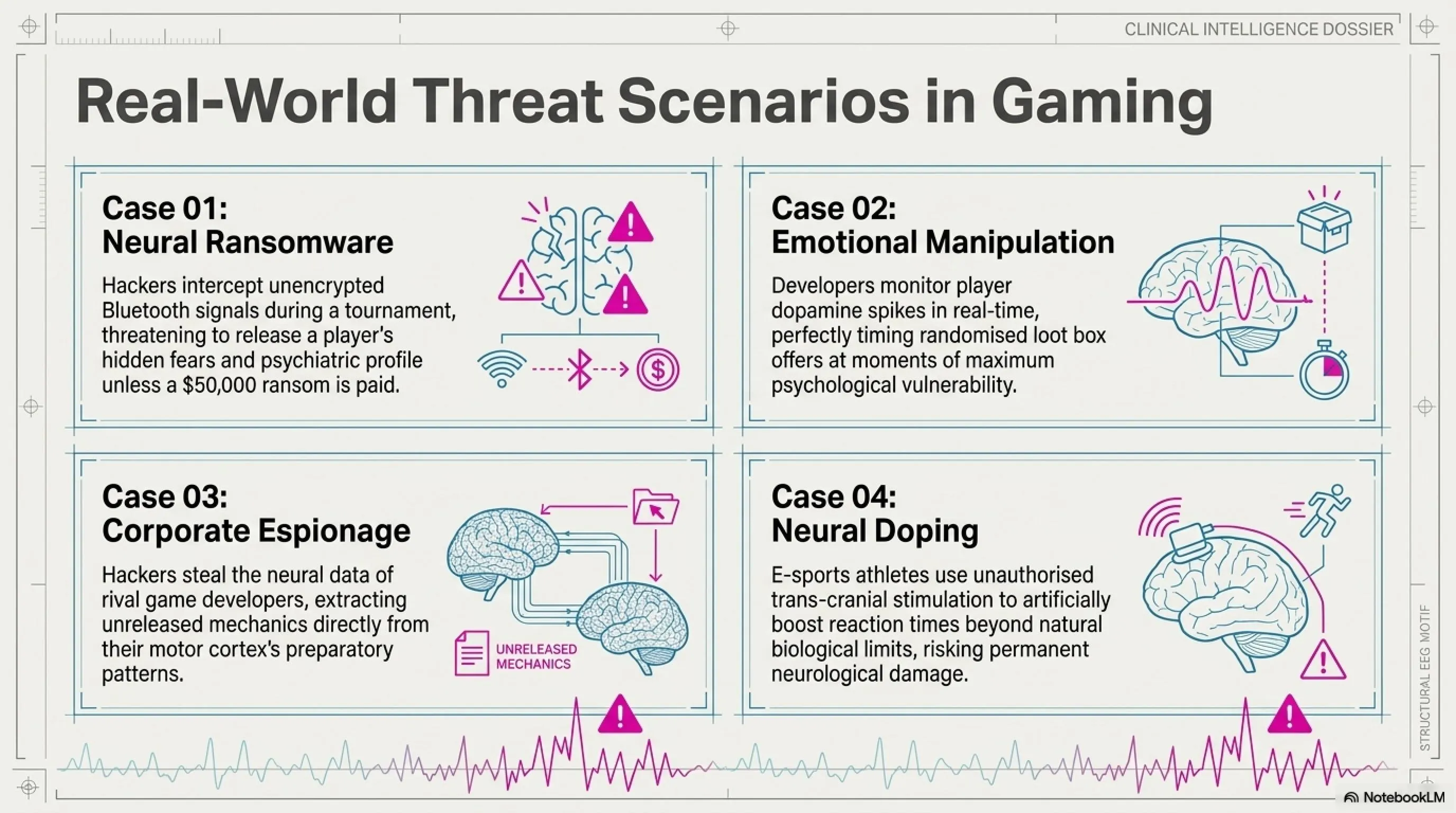 CLINICAL INTELLIGENCE DOSSIER

Real-World Threat Scenarios in Gaming

Case 01:
Neural Ransomware

Hackers intercept unencrypted Bluetooth signals during a tournament, threatening to release a player's hidden fears and psychiatric profile unless a $50,000 ransom is paid.

Case 02:
Emotional Manipulation

Developers monitor player dopamine spikes in real-time, perfectly timing randomised loot box offers at moments of maximum psychological vulnerability.

Case 03:
Corporate Espionage

Hackers steal the neural data of rival game developers, extracting unreleased mechanics directly from their motor cortex's preparatory patterns.

UNRELEASED MECHANICS

Case 04:
Neural Doping

E-sports athletes use unauthorised trans-cranial stimulation to artificially boost reaction times beyond natural biological limits, risking permanent neurological damage.

STRUCTURAL EEG MOTIF

NotebookLM